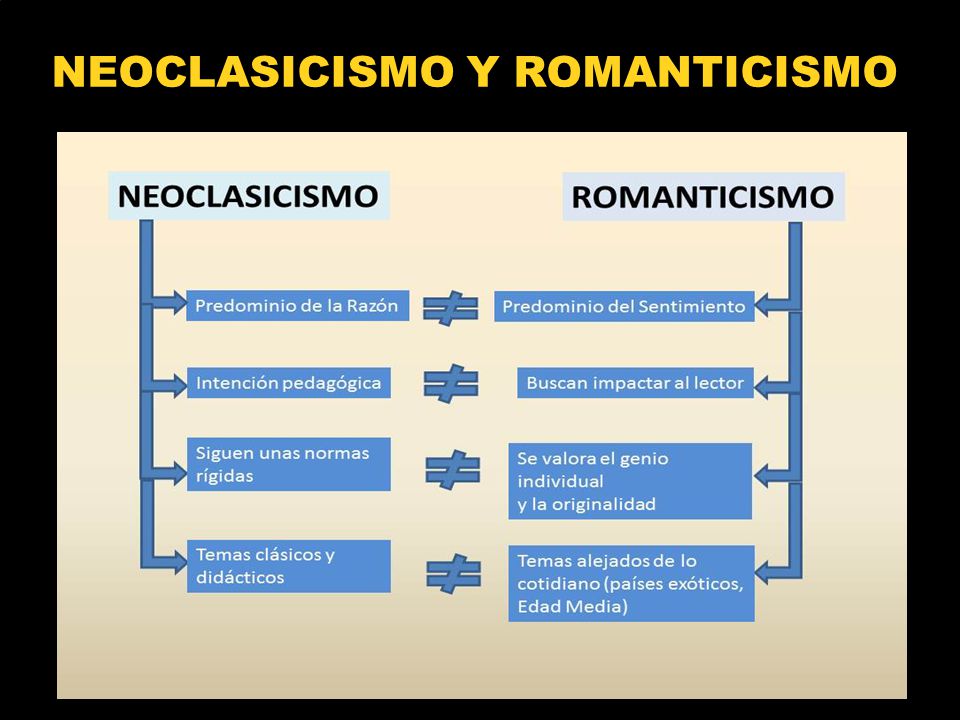 NEOCLASICISMO Y ROMANTICISMO

NEOCLASICISMO

ROMANTICISMO

Predominio de la Razón $\neq$ Predominio del Sentimiento

Intención pedagógica $\neq$ Buscan impactar al lector

Siguen unas normas rígidas $\neq$ Se valora el genio individual y la originalidad

Temas clásicos y didácticos $\neq$ Temas alejados de lo cotidiano (países exóticos, Edad Media)